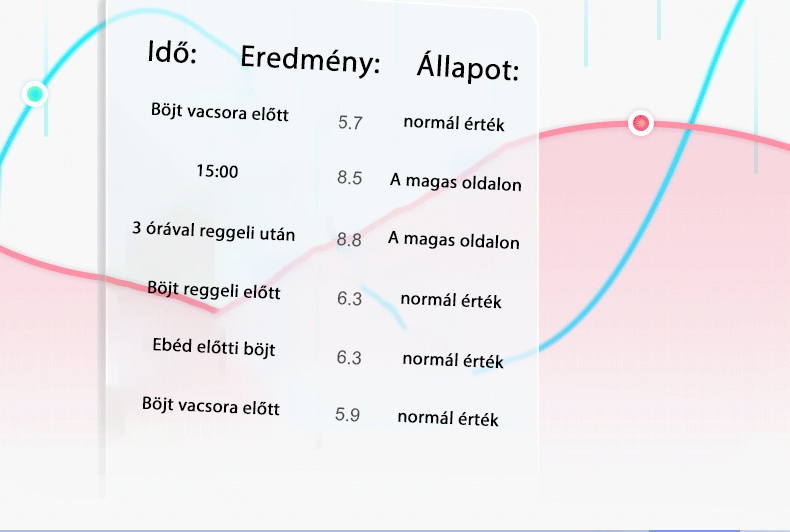 | Idő: | Eredmény: | Állapot: |
|---|---|---|
| Böjt vacsora előtt | 5.7 | normál érték |
| 15:00 | 8.5 | A magas oldalon |
| 3 órával reggeli után | 8.8 | A magas oldalon |
| Böjt reggeli előtt | 6.3 | normál érték |
| Ebéd előtti böjt | 6.3 | normál érték |
| Böjt vacsora előtt | 5.9 | normál érték |